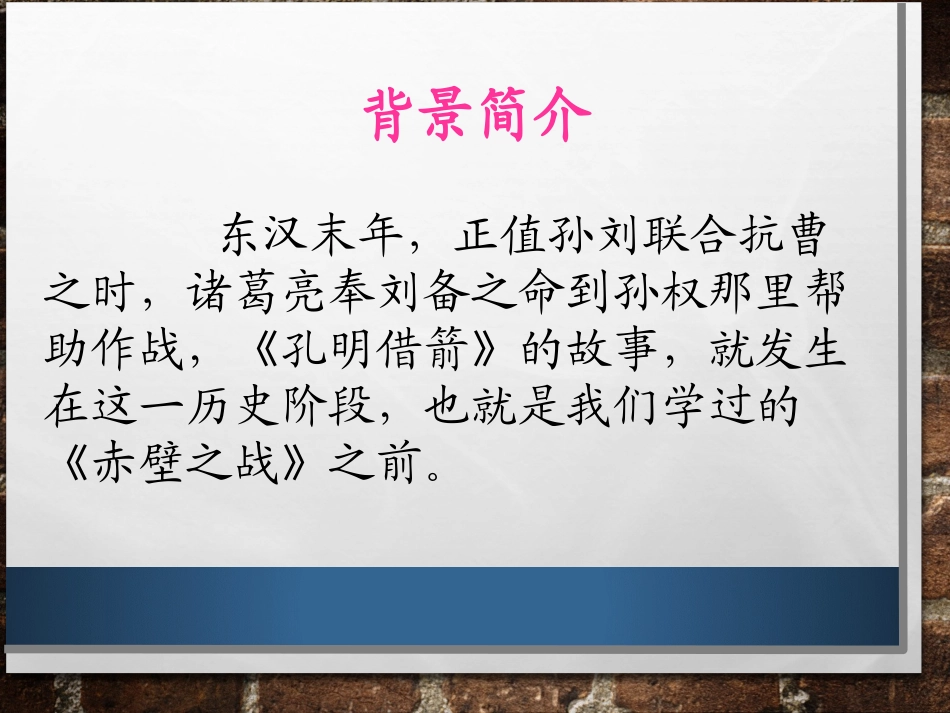 背景简介

东汉末年，正值孙刘联合抗曹之时，诸葛亮奉刘备之命到孙权那里帮助作战，《孔明借箭》的故事，就发生在这一历史阶段，也就是我们学过的《赤壁之战》之前。